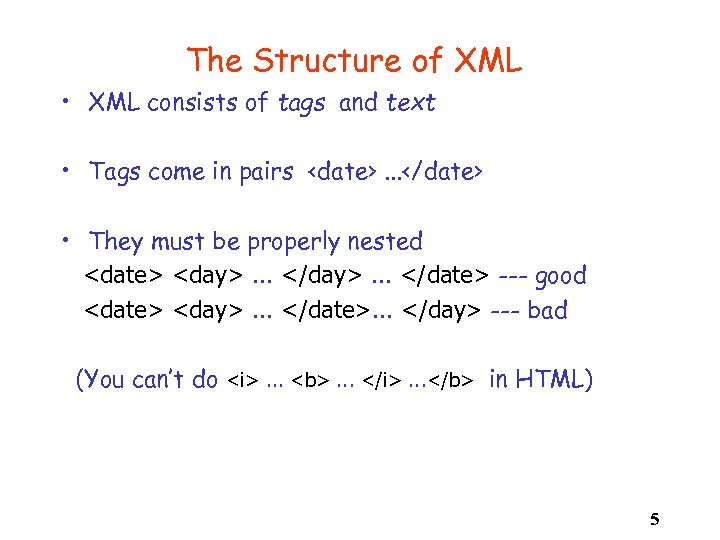 The Structure of XML

• XML consists of tags and text

• Tags come in pairs <date> ...</date>

• They must be properly nested
<date> <day> ... </day> ... </date> --- good
<date> <day> ... </date>... </day> --- bad

(You can't do <i> ... <b> ... </i> ...</b> in HTML)

5